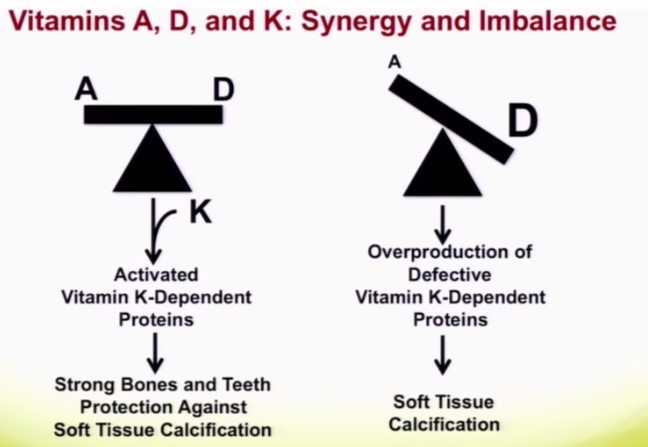 Vitamins A, D, and K: Synergy and Imbalance

A D

K

Activated Vitamin K-Dependent Proteins

Strong Bones and Teeth Protection Against Soft Tissue Calcification

A

D

Overproduction of Defective Vitamin K-Dependent Proteins

Soft Tissue Calcification